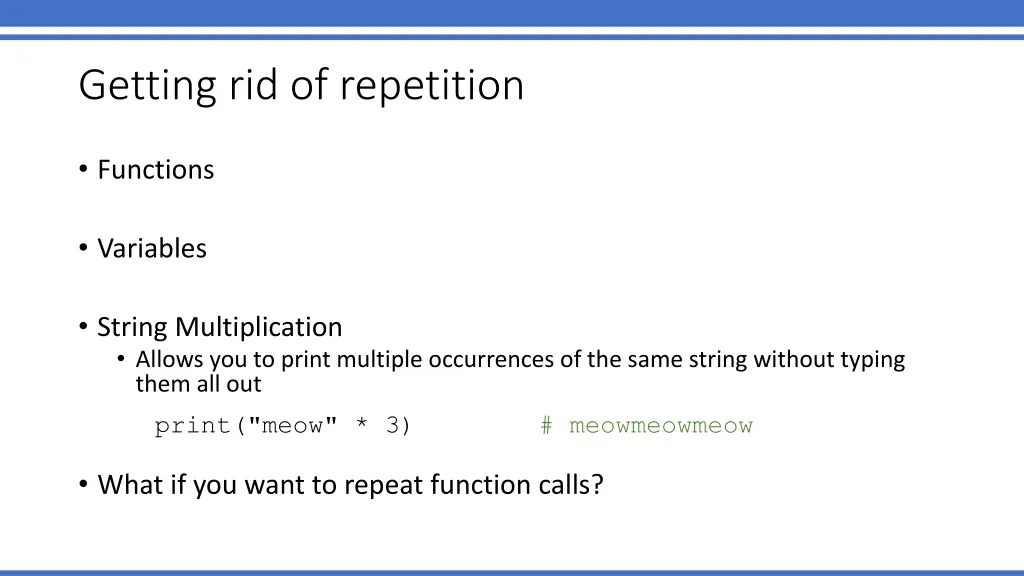 Getting rid of repetition

• Functions

• Variables

• String Multiplication
  • Allows you to print multiple occurrences of the same string without typing them all out

print("meow" * 3)          # meowmeowmeow

• What if you want to repeat function calls?